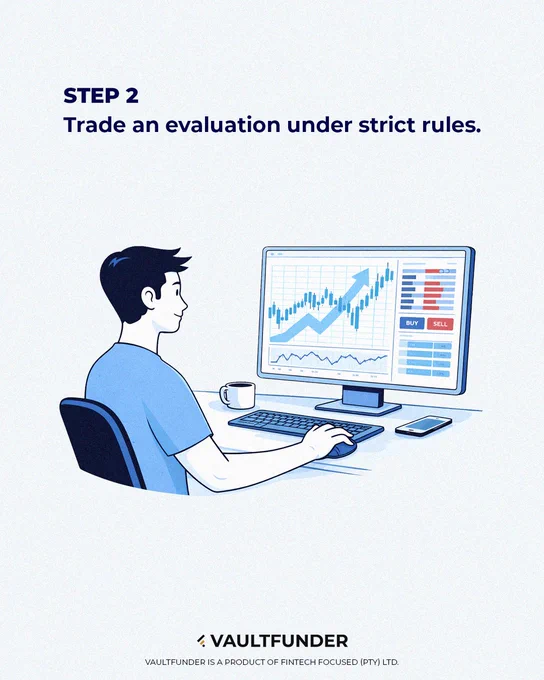 STEP 2
Trade an evaluation under strict rules.

BUY
SELL

VAULTFUNDER
VAULTFUNDER IS A PRODUCT OF FINTECH FOCUSED (PTY) LTD.